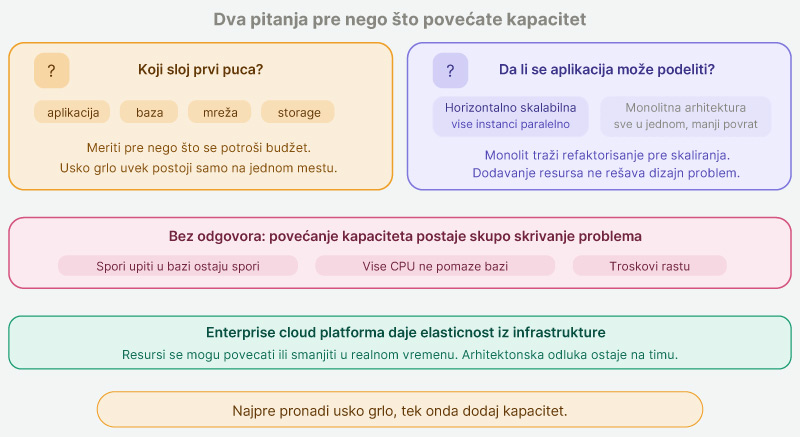 Dva pitanja pre nego što povećate kapacitet

?

Koji sloj prvi puca?

aplikacija

baza

mreža

storage

Meriti pre nego što se potroši budžet.
Usko grlo uvek postoji samo na jednom mestu.

?

Da li se aplikacija može podeliti?

Horizontalno skalabilna
vise instanci paralelno

Monolitna arhitektura
sve u jednom, manji povrat

Monolit traži refaktorisanje pre skaliranja.
Dodavanje resursa ne rešava dizajn problem.

Bez odgovora: povećanje kapaciteta postaje skupo skrivanje problema

Spori upiti u bazi ostaju spori

Vise CPU ne pomaze bazi

Troskovi rastu

Enterprise cloud platforma daje elasticnost iz infrastrukture

Resursi se mogu povecati ili smanjiti u realnom vremenu. Arhitektonska odluka ostaje na timu.

Najpre pronadi usko grlo, tek onda dodaj kapacitet.